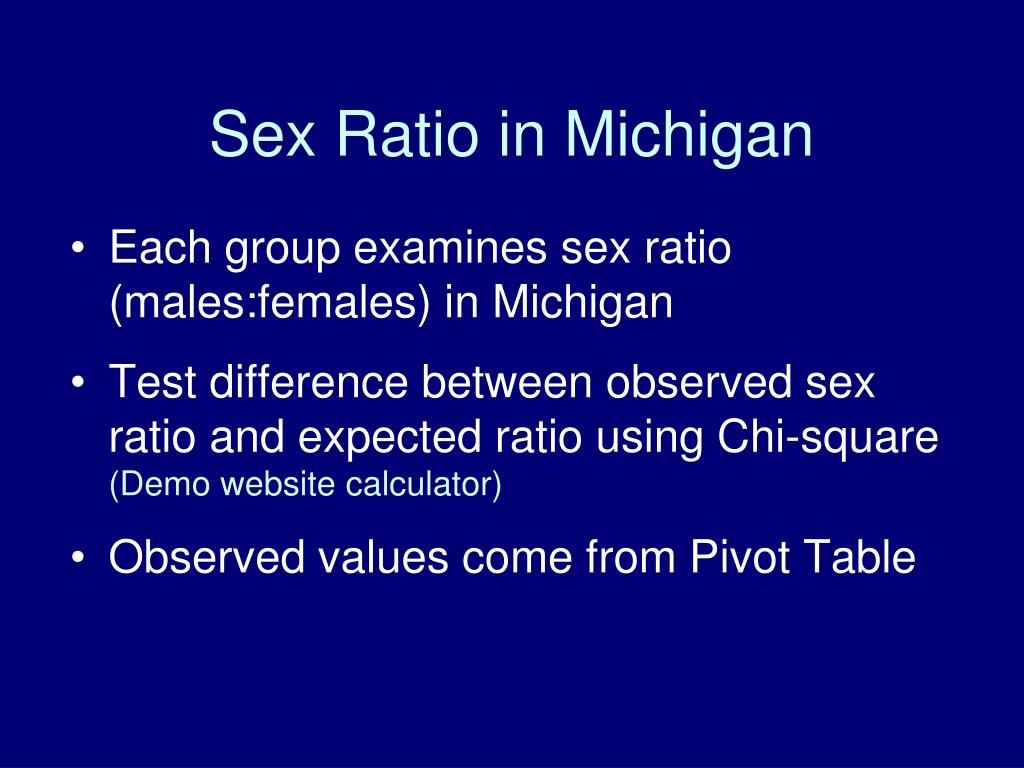 Sex Ratio in Michigan

• Each group examines sex ratio (males:females) in Michigan

• Test difference between observed sex ratio and expected ratio using Chi-square (Demo website calculator)

• Observed values come from Pivot Table